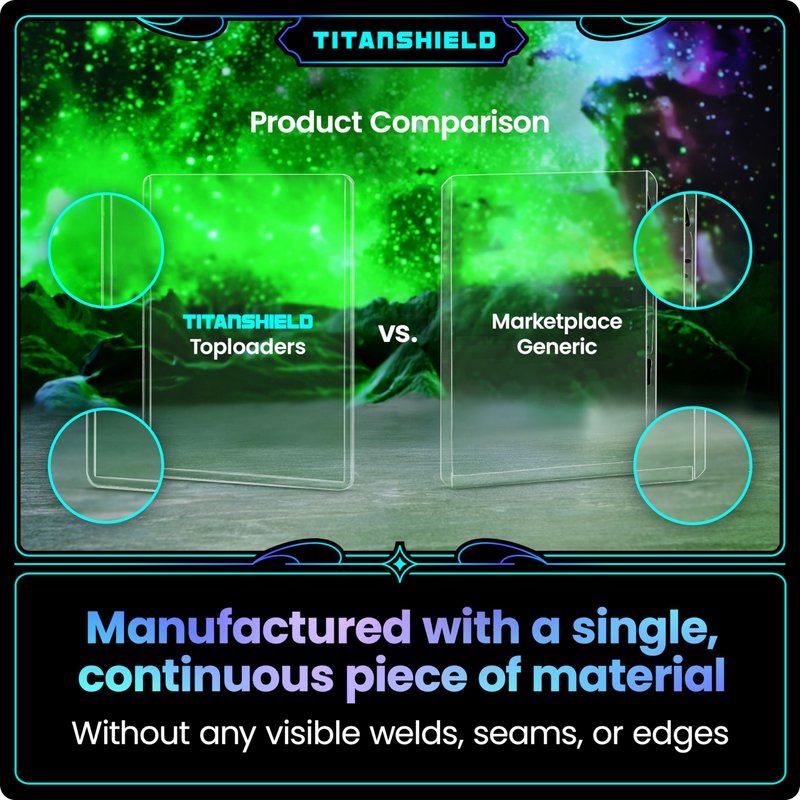 TITANSHIELD

Product Comparison

TITANSHIELD Toploaders

VS.

Marketplace Generic

Manufactured with a single, continuous piece of material

Without any visible welds, seams, or edges